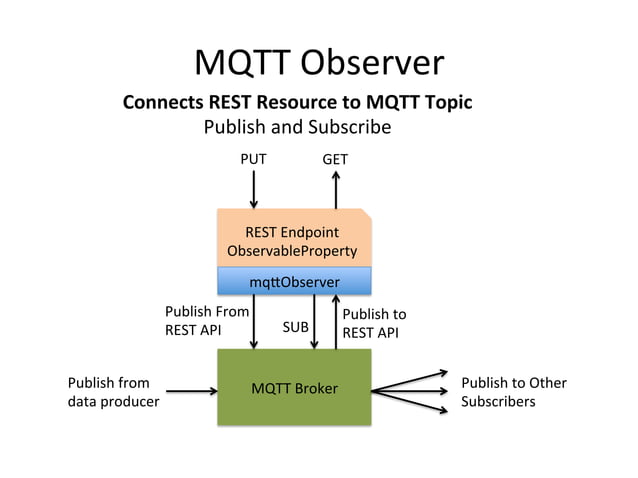 MQTT Observer

Connects REST Resource to MQTT Topic
Publish and Subscribe

PUT

GET

REST Endpoint
ObservableProperty

mqttObserver

Publish From
REST API

SUB

Publish to
REST API

Publish from
data producer

MQTT Broker

Publish to Other
Subscribers